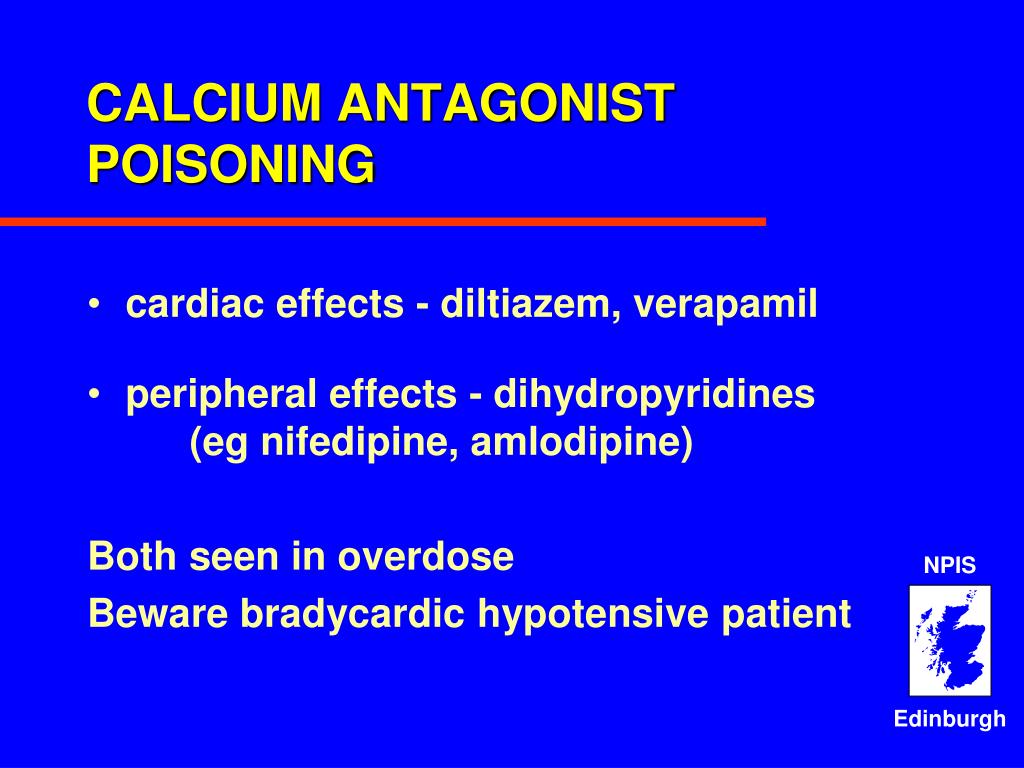 CALCIUM ANTAGONIST POISONING

• cardiac effects - diltiazem, verapamil

• peripheral effects - dihydropyridines (eg nifedipine, amlodipine)

Both seen in overdose
Beware bradycardic hypotensive patient

NPIS
Edinburgh